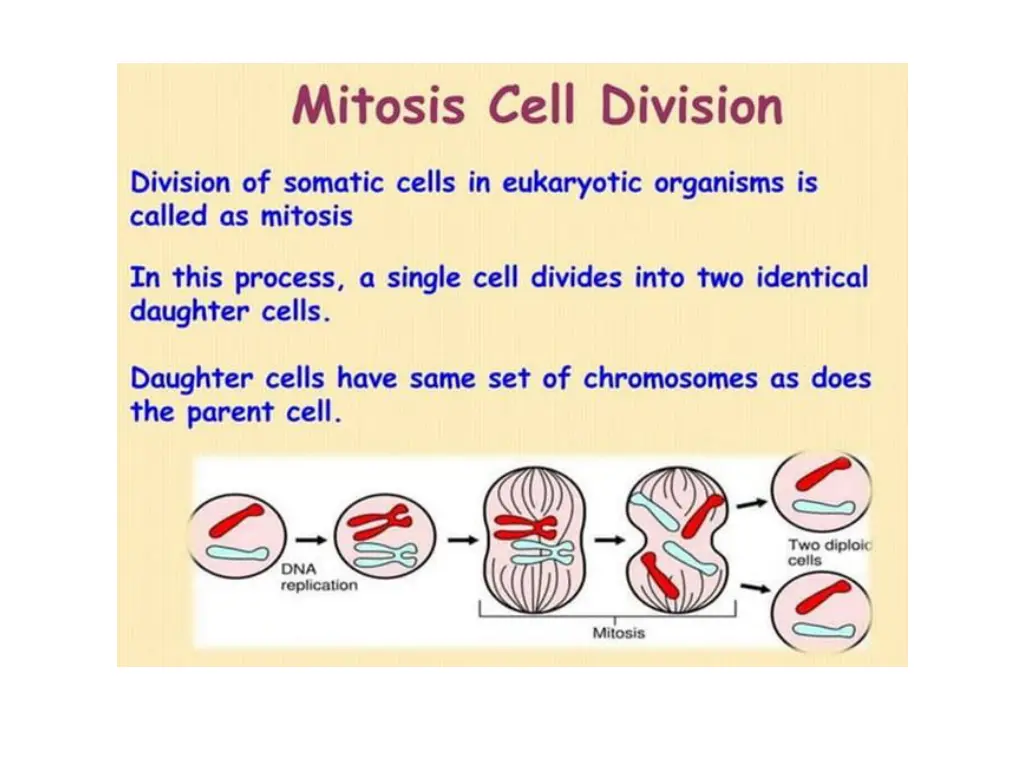 Mitosis Cell Division

Division of somatic cells in eukaryotic organisms is called as mitosis

In this process, a single cell divides into two identical daughter cells.

Daughter cells have same set of chromosomes as does the parent cell.

DNA replication

Mitosis

Two diploid cells